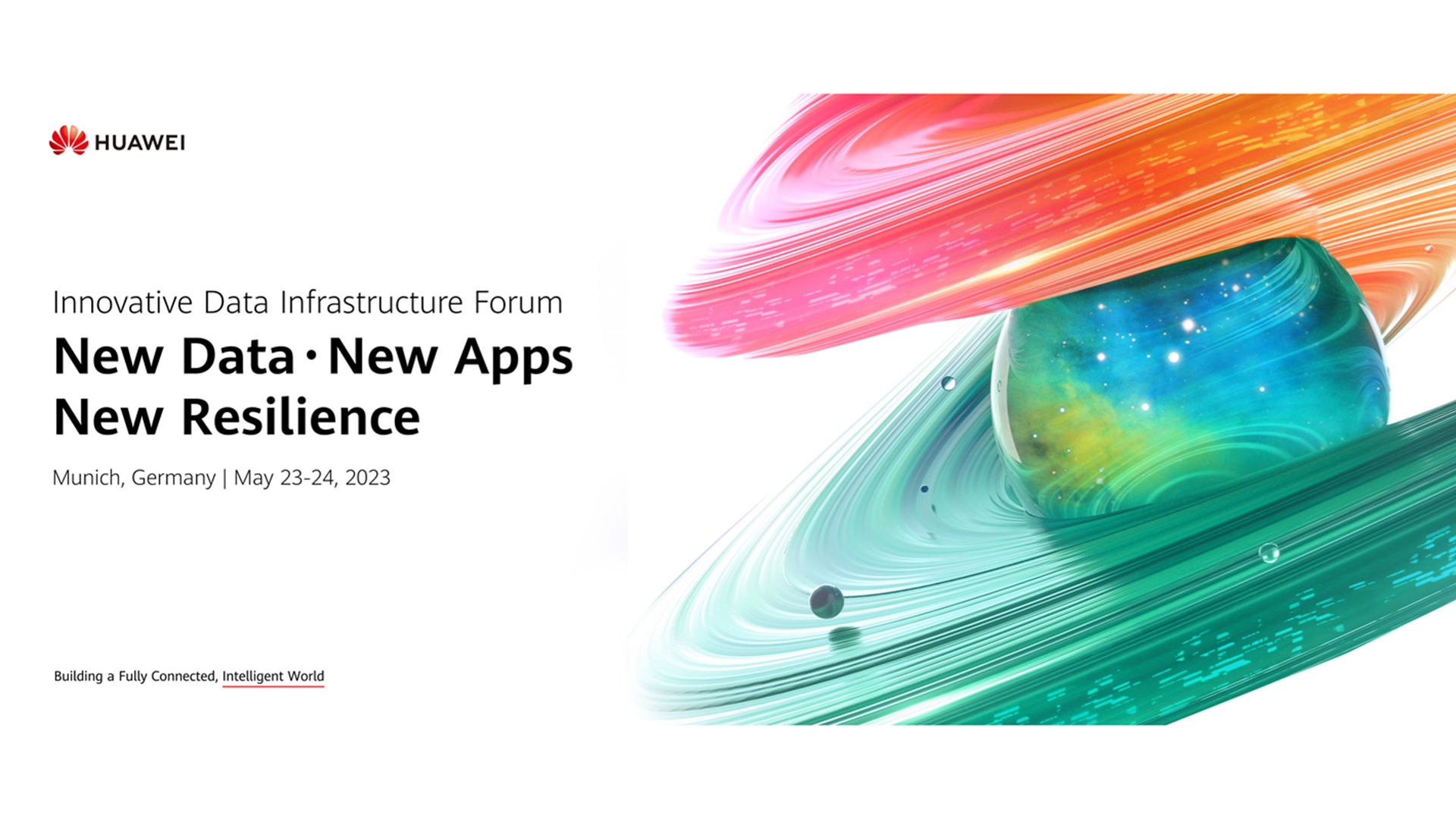 HUAWEI

Innovative Data Infrastructure Forum

New Data · New Apps
New Resilience

Munich, Germany | May 23-24, 2023

Building a Fully Connected, Intelligent World